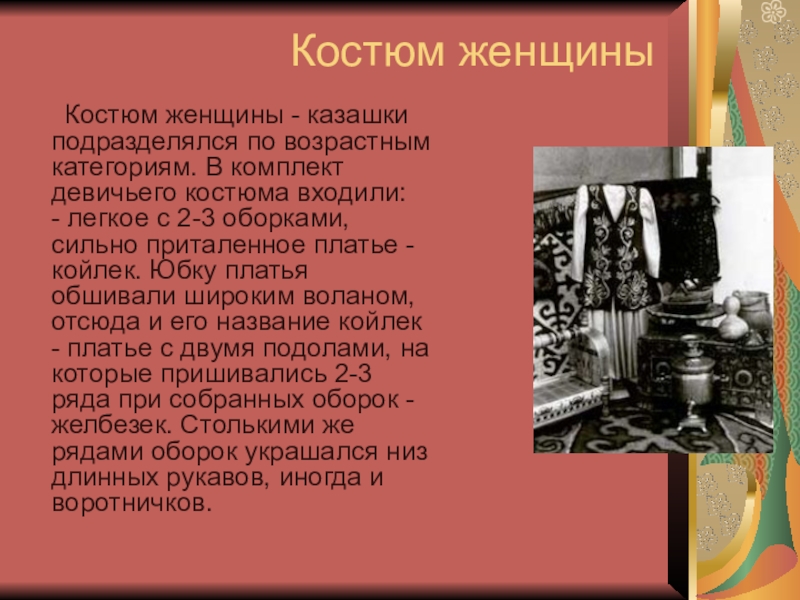 Костюм женщины

Костюм женщины - казашки подразделялся по возрастным категориям. В комплект девичьего костюма входили:
- легкое с 2-3 оборками, сильно приталенное платье - койлек. Юбку платья обшивали широким воланом, отсюда и его название койлек - платье с двумя подолами, на которые пришивались 2-3 ряда при собранных оборок - желбезек. Столькими же рядами оборок украшался низ длинных рукавов, иногда и воротничков.